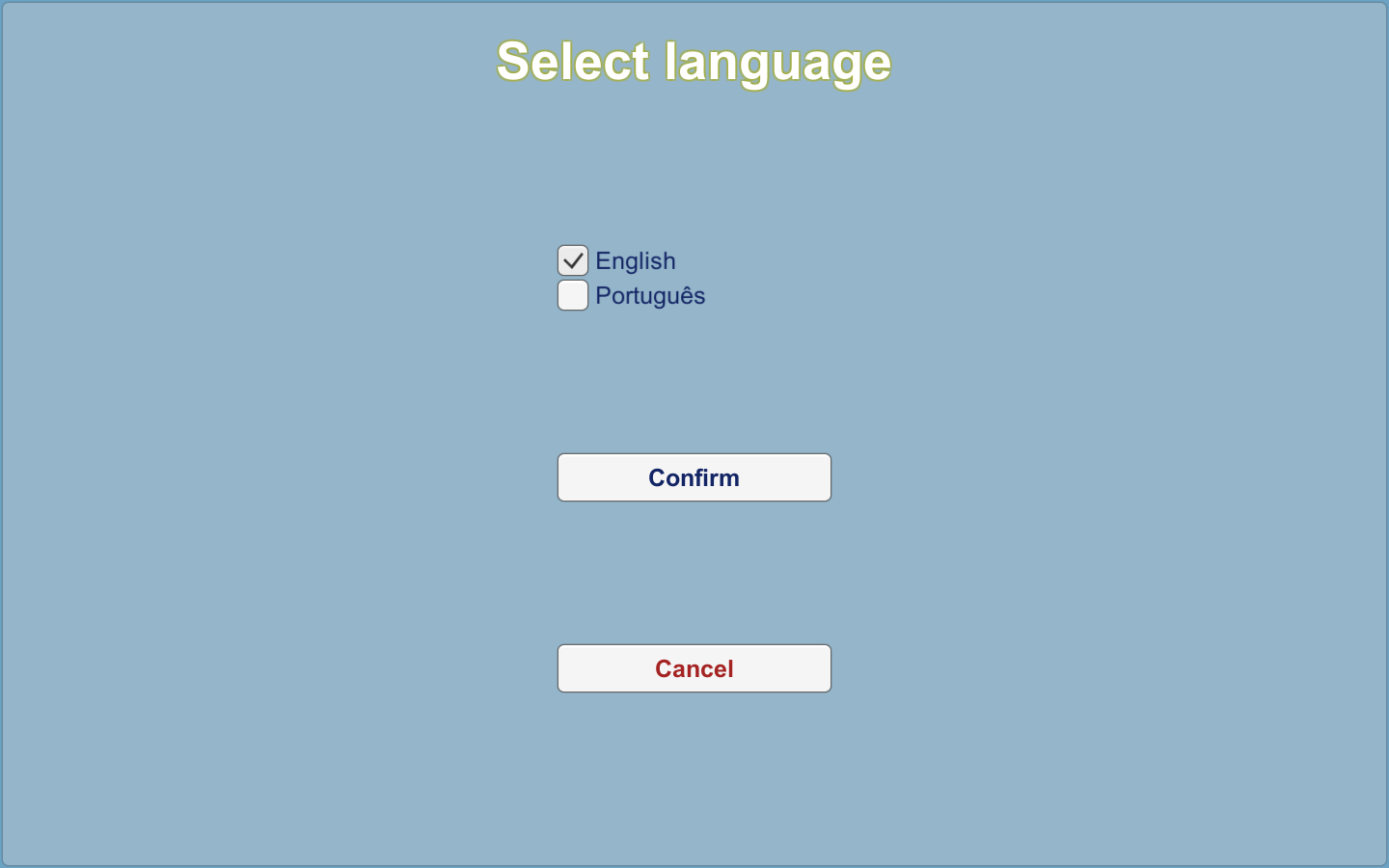 Select language

English
Português

Confirm

Cancel